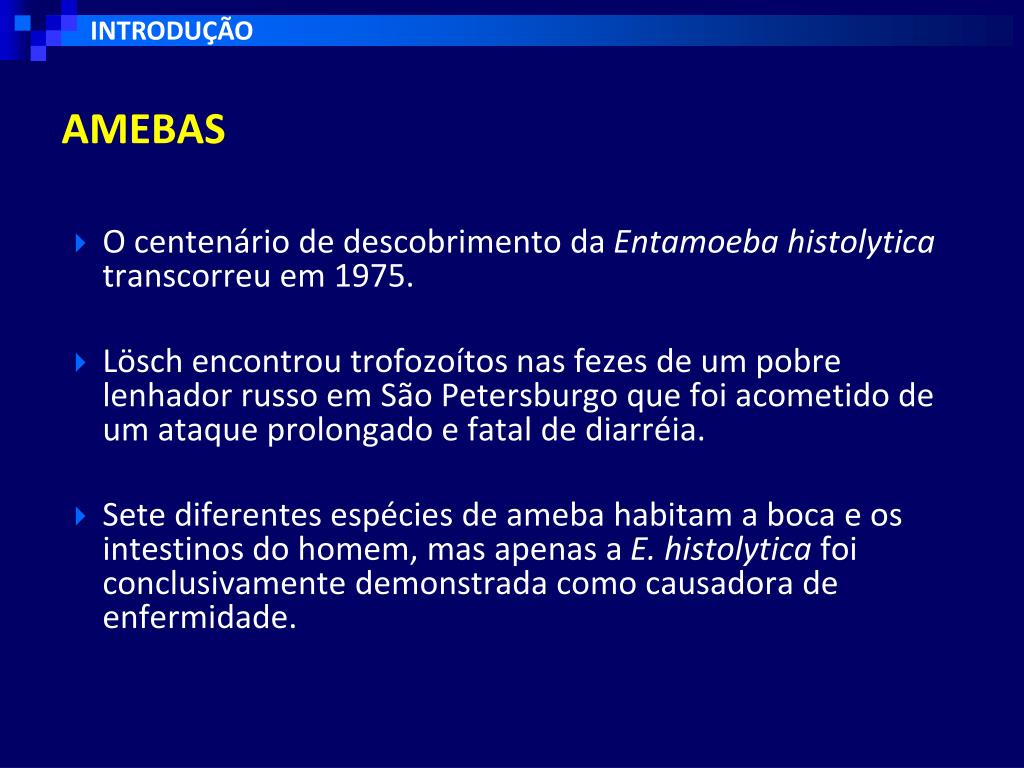 INTRODUÇÃO

AMEBAS

O centenário de descobrimento da Entamoeba histolytica transcorreu em 1975.

Lösch encontrou trofozoítos nas fezes de um pobre lenhador russo em São Petersburgo que foi acometido de um ataque prolongado e fatal de diarréia.

Sete diferentes espécies de ameba habitam a boca e os intestinos do homem, mas apenas a E. histolytica foi conclusivamente demonstrada como causadora de enfermidade.